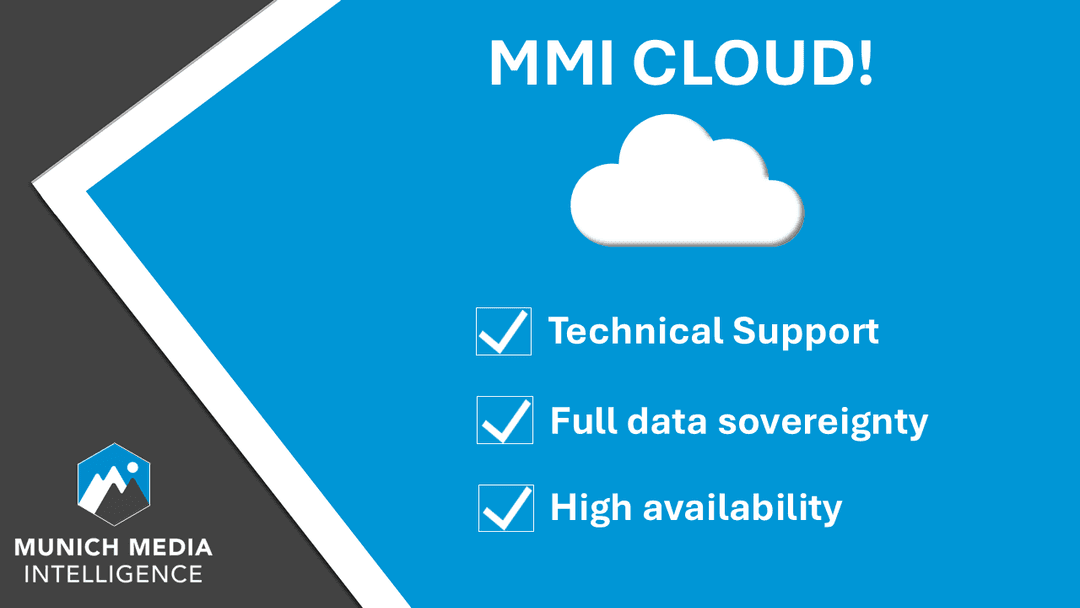 MMI CLOUD!

☑ Technical Support

☑ Full data sovereignty

☑ High availability

MUNICH MEDIA
INTELLIGENCE